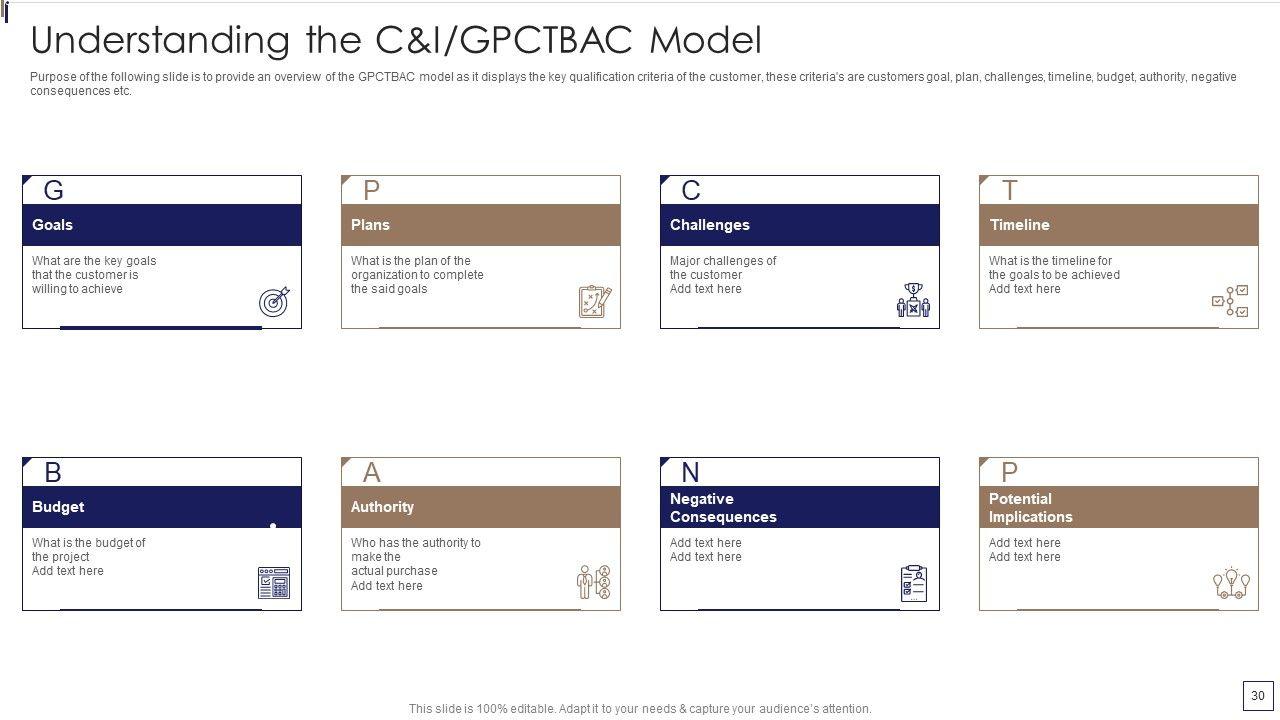 Understanding the C&I/GPCTBAC Model

Purpose of the following slide is to provide an overview of the GPCTBAC model as it displays the key qualification criteria of the customer, these criteria's are customers goal, plan, challenges, timeline, budget, authority, negative consequences etc.

G
Goals
What are the key goals that the customer is willing to achieve

P
Plans
What is the plan of the organization to complete the said goals

C
Challenges
Major challenges of the customer
Add text here

T
Timeline
What is the timeline for the goals to be achieved
Add text here

B
Budget
What is the budget of the project
Add text here

A
Authority
Who has the authority to make the actual purchase
Add text here

N
Negative Consequences
Add text here
Add text here

P
Potential Implications
Add text here
Add text here

This slide is 100% editable. Adapt it to your needs & capture your audience's attention.

30